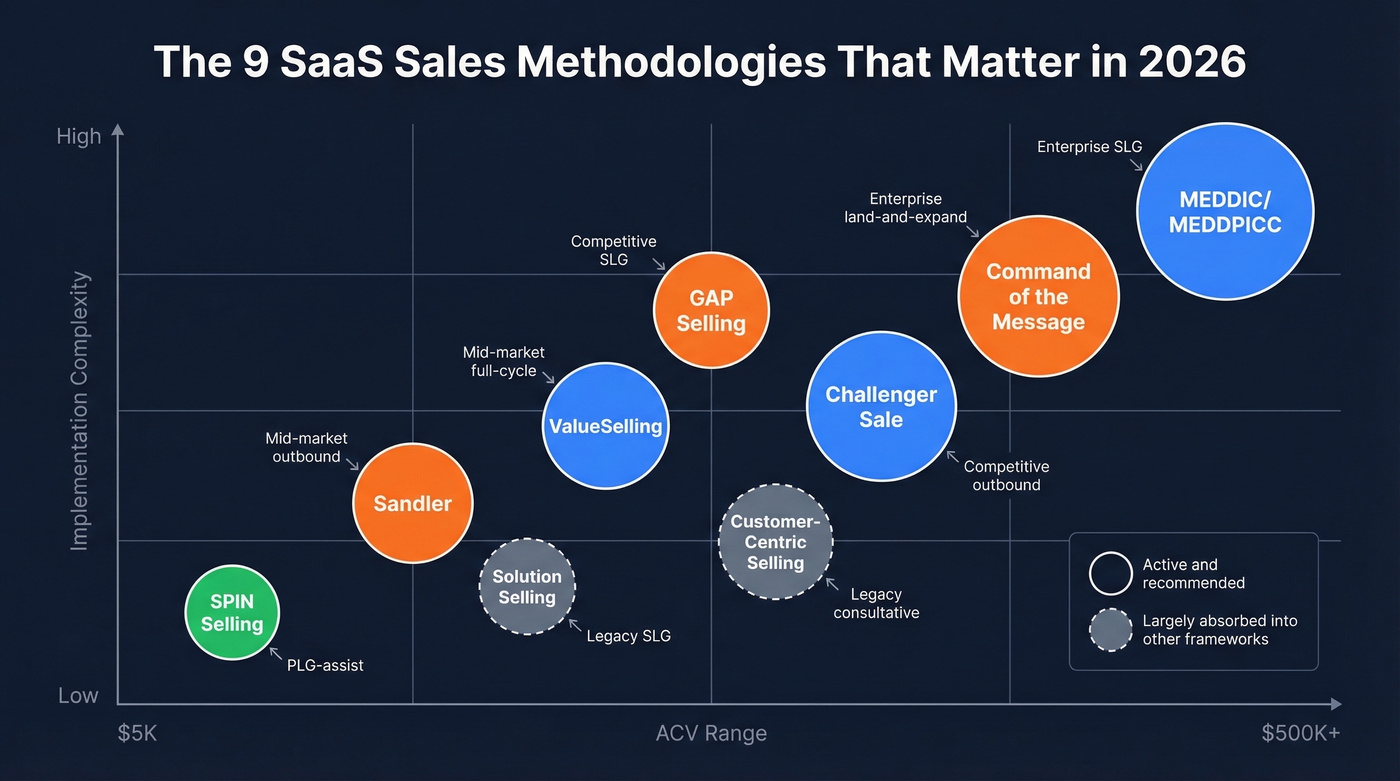 The 9 SaaS Sales Methodologies That Matter in 2026

High

Implementation Complexity

Low

Enterprise SLG

MEDDIC/ MEDDPICC

Enterprise land-and-expand

Command of the Message

Competitive SLG

GAP Selling

Mid-market full-cycle

ValueSelling

Challenger Sale

Competitive outbound

Mid-market outbound

Sandler

Customer-Centric Selling

Legacy consultative

Solution Selling

Legacy SLG

SPIN Selling

PLG-assist

Active and recommended

Largely absorbed into other frameworks

$5K

ACV Range

$500K+